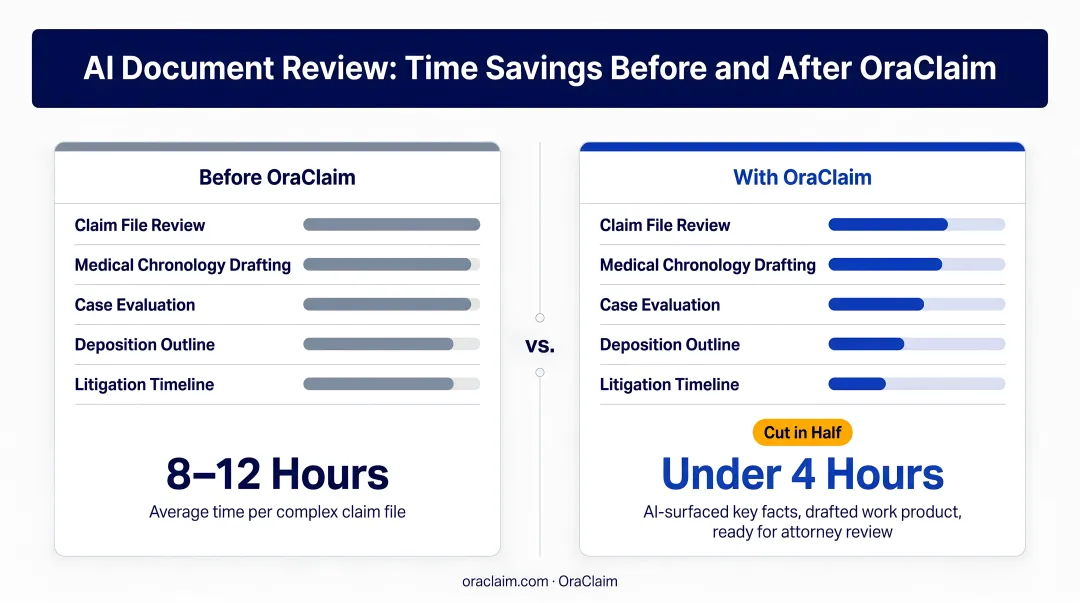 AI Document Review: Time Savings Before and After OraClaim

Before OraClaim

Claim File Review
Medical Chronology Drafting
Case Evaluation
Deposition Outline
Litigation Timeline

8–12 Hours
Average time per complex claim file

vs.

With OraClaim

Claim File Review
Medical Chronology Drafting
Case Evaluation
Deposition Outline
Litigation Timeline

Cut in Half
Under 4 Hours
AI-surfaced key facts, drafted work product, ready for attorney review

oraclaim.com · OraClaim